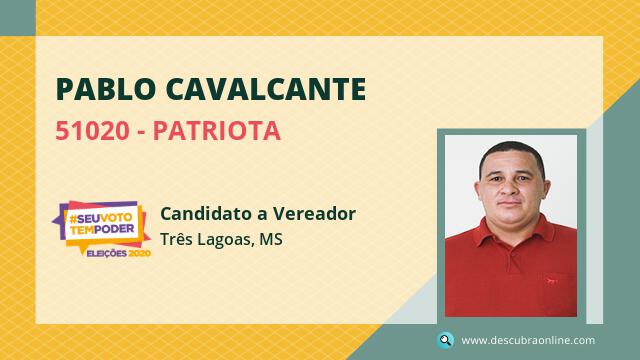 PABLO CAVALCANTE
51020 - PATRIOTA

#SEUVOTO TEMPODER
ELEIÇÕES 2020

Candidato a Vereador
Três Lagoas, MS

www.descubraonline.com